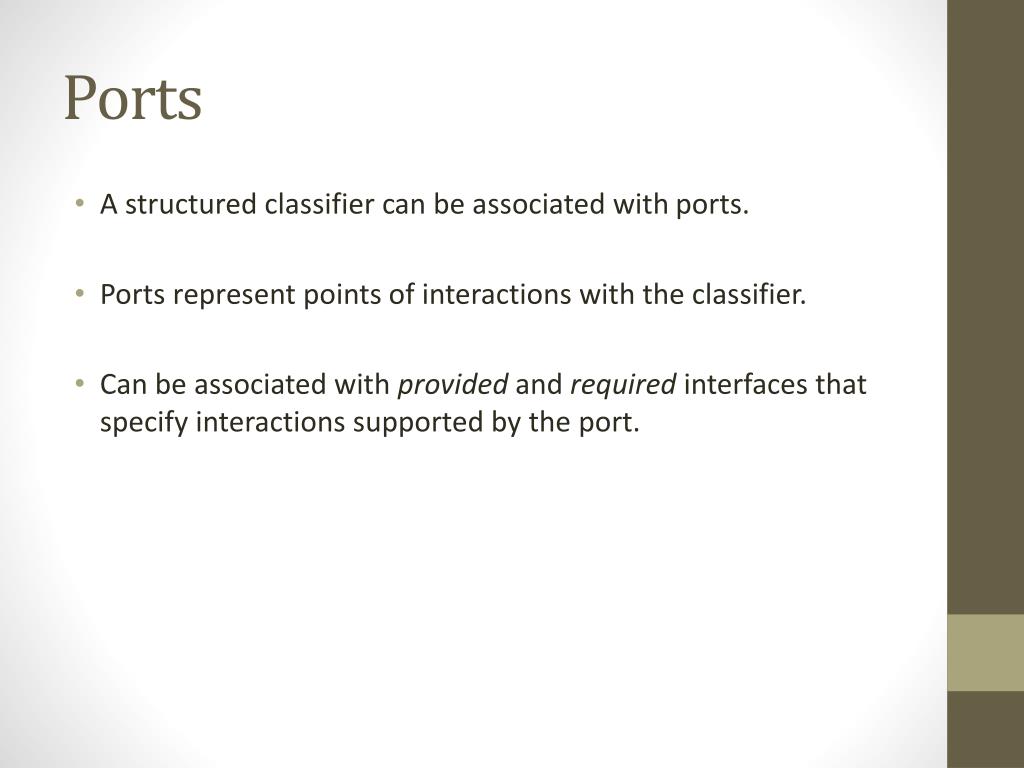 Ports

• A structured classifier can be associated with ports.

• Ports represent points of interactions with the classifier.

• Can be associated with provided and required interfaces that specify interactions supported by the port.